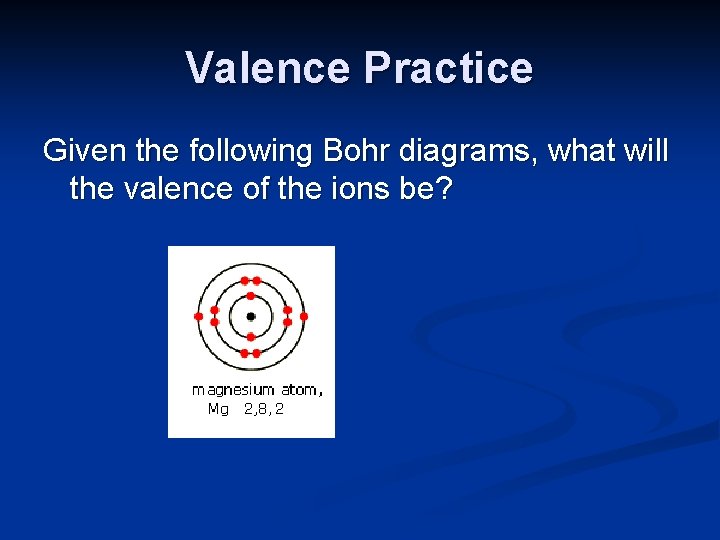 Valence Practice

Given the following Bohr diagrams, what will the valence of the ions be?

magnesium atom,
Mg 2,8,2